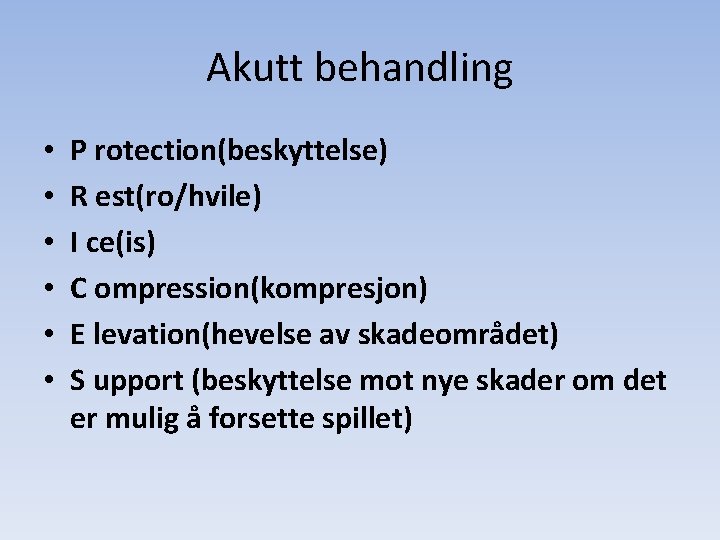 Akutt behandling

• P rotection(beskyttelse)
• R est(ro/hvile)
• I ce(is)
• C ompression(kompresjon)
• E levation(hevelse av skadeområdet)
• S upport (beskyttelse mot nye skader om det er mulig å forsette spillet)